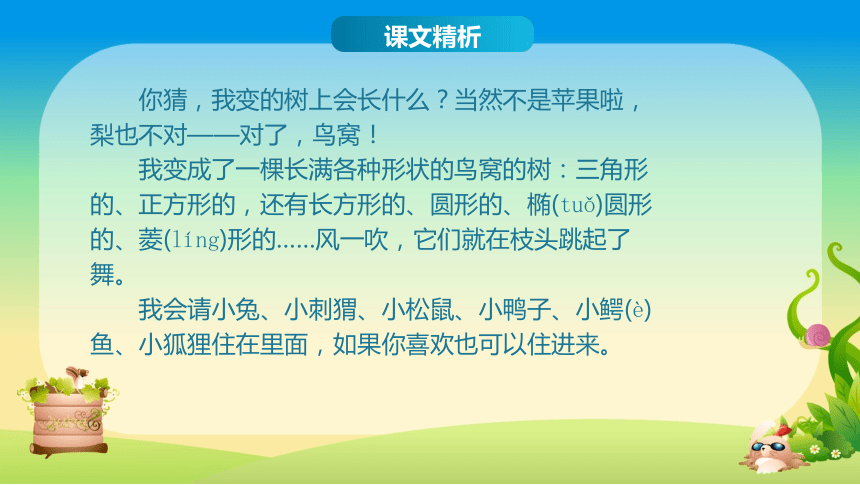 课文精析

你猜，我变的树上会长什么？当然不是苹果啦，梨也不对——对了，鸟窝！

我变成了一棵长满各种形状的鸟窝的树：三角形的、正方形的，还有长方形的、圆形的、椭(tuǒ)圆形的、菱(líng)形的……风一吹，它们就在枝头跳起了舞。

我会请小兔、小刺猬、小松鼠、小鸭子、小鳄(è)鱼、小狐狸住在里面，如果你喜欢也可以住进来。